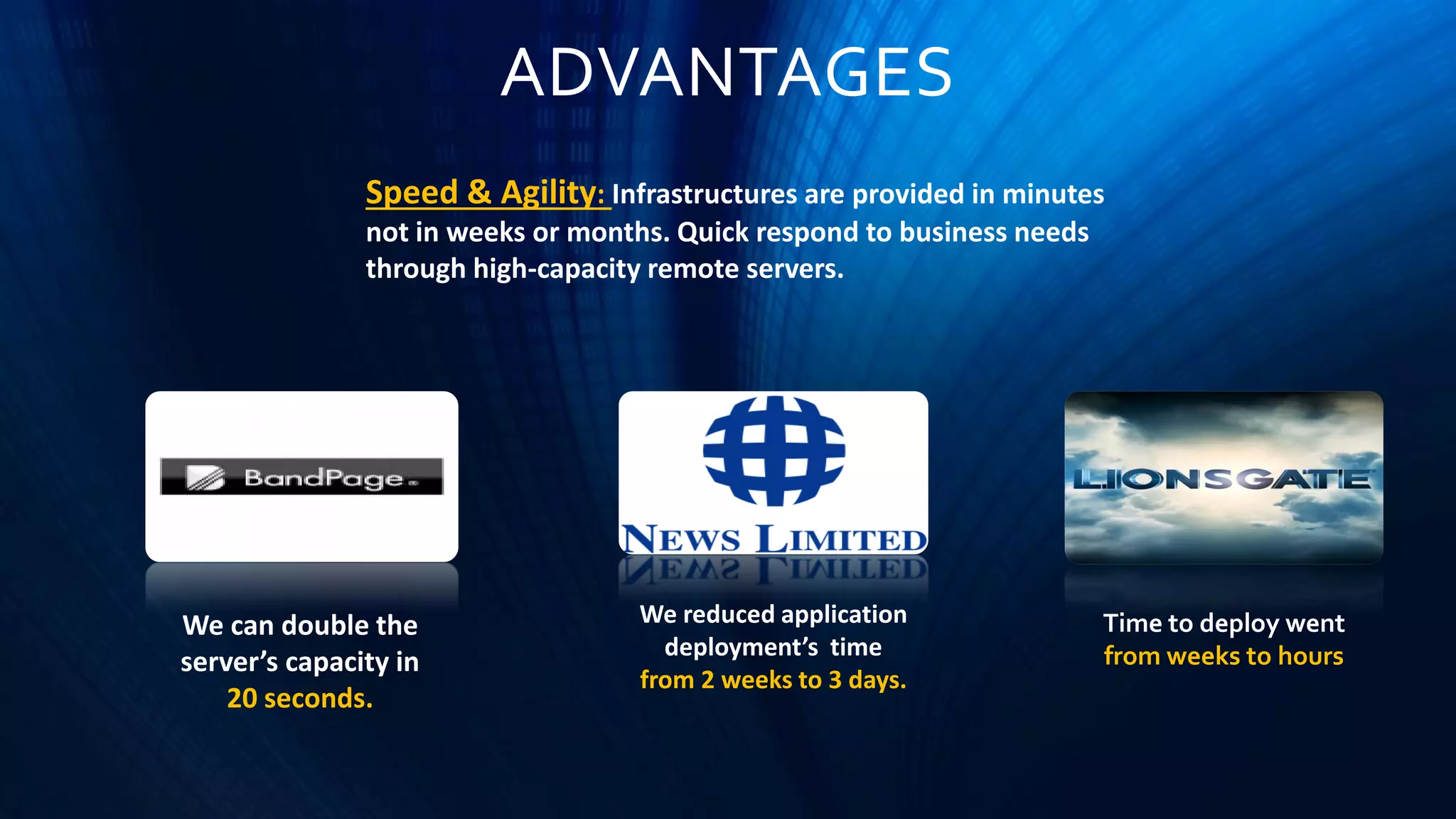 ADVANTAGES

Speed & Agility: Infrastructures are provided in minutes not in weeks or months. Quick respond to business needs through high-capacity remote servers.

BandPage

We can double the server's capacity in 20 seconds.

NEWS LIMITED

We reduced application deployment's time from 2 weeks to 3 days.

LIONSGATE

Time to deploy went from weeks to hours